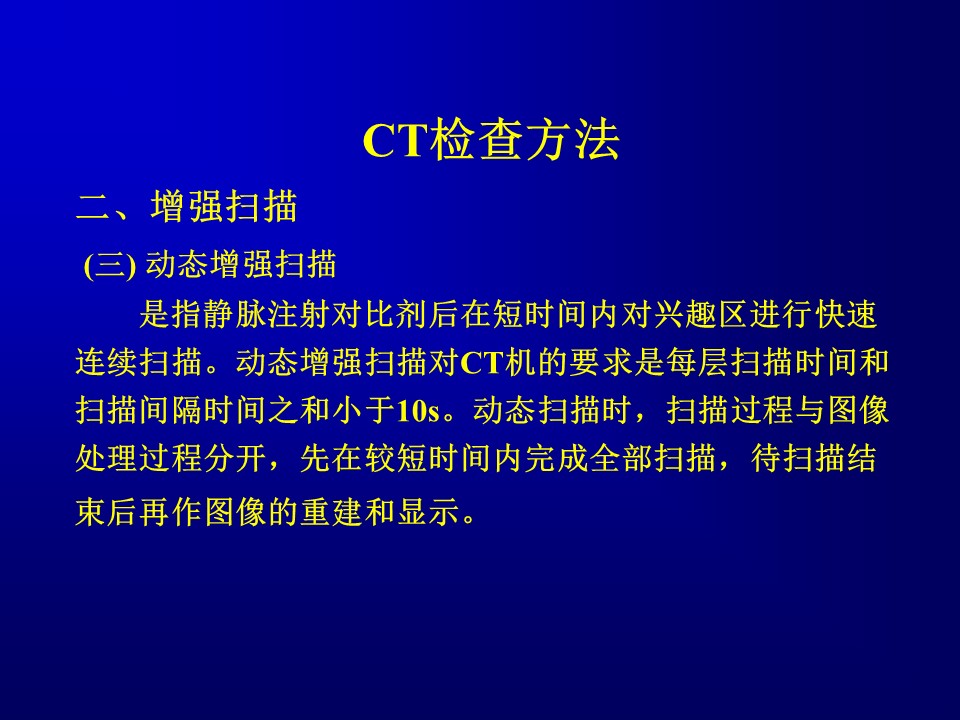 CT检查方法

二、增强扫描

(三) 动态增强扫描

是指静脉注射对比剂后在短时间内对兴趣区进行快速连续扫描。动态增强扫描对CT机的要求是每层扫描时间和扫描间隔时间之和小于10s。动态扫描时，扫描过程与图像处理过程分开，先在较短时间内完成全部扫描，待扫描结束后再作图像的重建和显示。